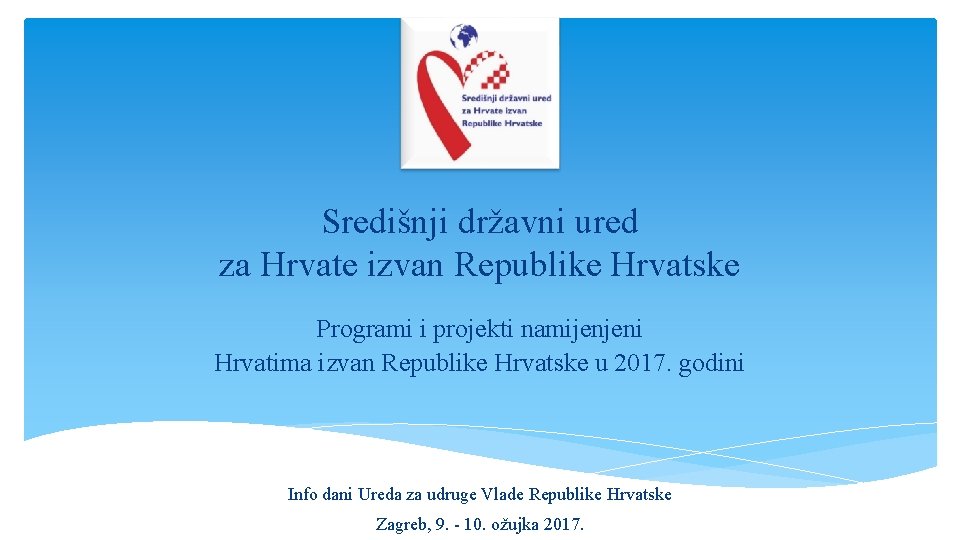 Središnji državni ured
za Hrvate izvan
Republike Hrvatske

Središnji državni ured
za Hrvate izvan Republike Hrvatske

Programi i projekti namijenjeni
Hrvatima izvan Republike Hrvatske u 2017. godini

Info dani Ureda za udruge Vlade Republike Hrvatske
Zagreb, 9. - 10. ožujka 2017.